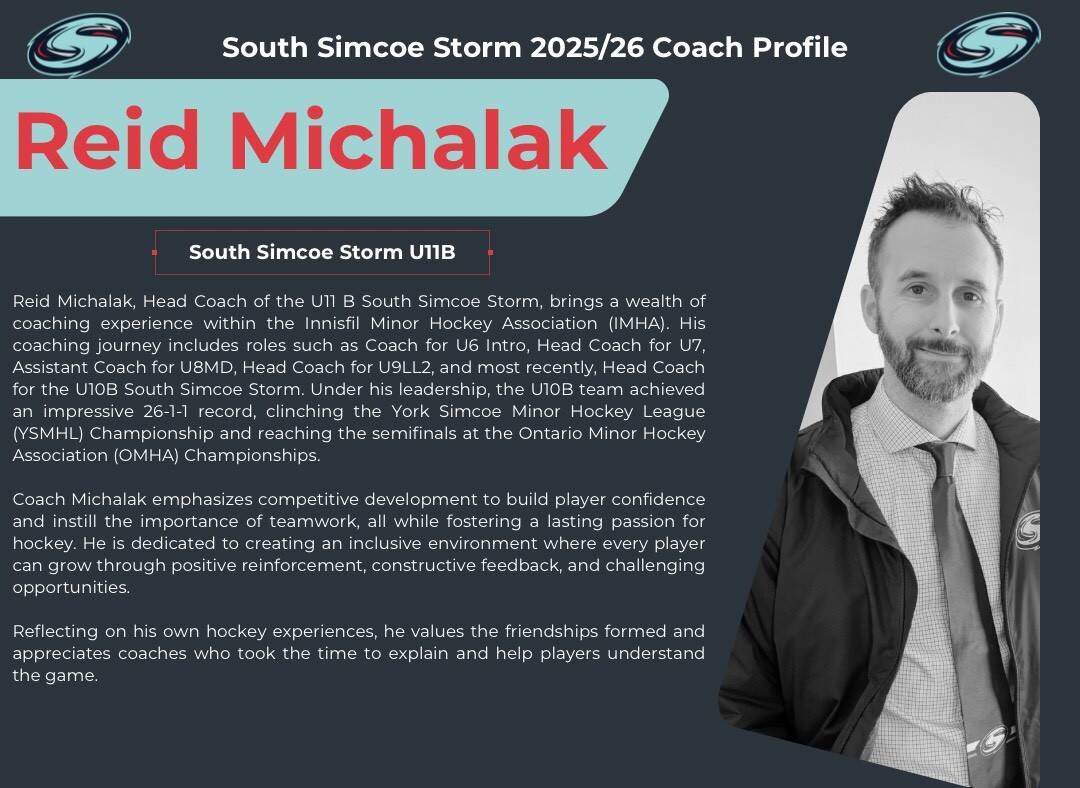 South Simcoe Storm 2025/26 Coach Profile

Reid Michalak

South Simcoe Storm U11B

Reid Michalak, Head Coach of the U11 B South Simcoe Storm, brings a wealth of coaching experience within the Innisfil Minor Hockey Association (IMHA). His coaching journey includes roles such as Coach for U6 Intro, Head Coach for U7, Assistant Coach for U8MD, Head Coach for U9LL2, and most recently, Head Coach for the U10B South Simcoe Storm. Under his leadership, the U10B team achieved an impressive 26-1-1 record, clinching the York Simcoe Minor Hockey League (YSMHL) Championship and reaching the semifinals at the Ontario Minor Hockey Association (OMHA) Championships.

Coach Michalak emphasizes competitive development to build player confidence and instill the importance of teamwork, all while fostering a lasting passion for hockey. He is dedicated to creating an inclusive environment where every player can grow through positive reinforcement, constructive feedback, and challenging opportunities.

Reflecting on his own hockey experiences, he values the friendships formed and appreciates coaches who took the time to explain and help players understand the game.